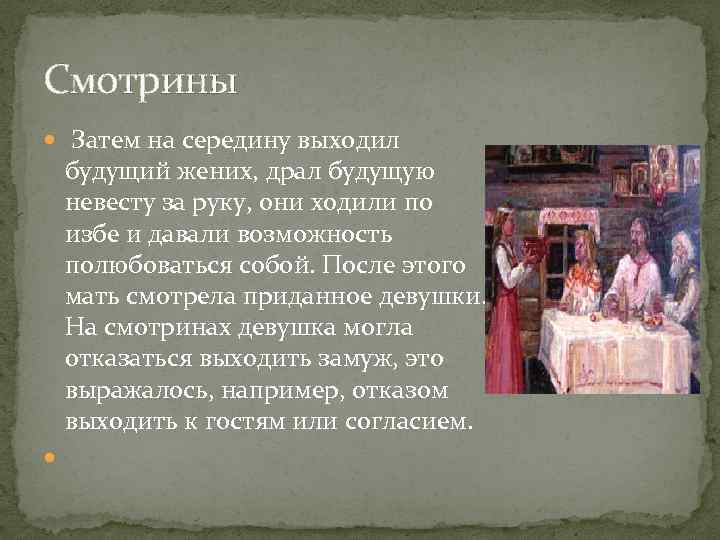 Смотрины

Затем на середину выходил будущий жених, драл будущую невесту за руку, они ходили по избе и давали возможность полюбоваться собой. После этого мать смотрела приданное девушки. На смотринах девушка могла отказаться выходить замуж, это выражалось, например, отказом выходить к гостям или согласием.